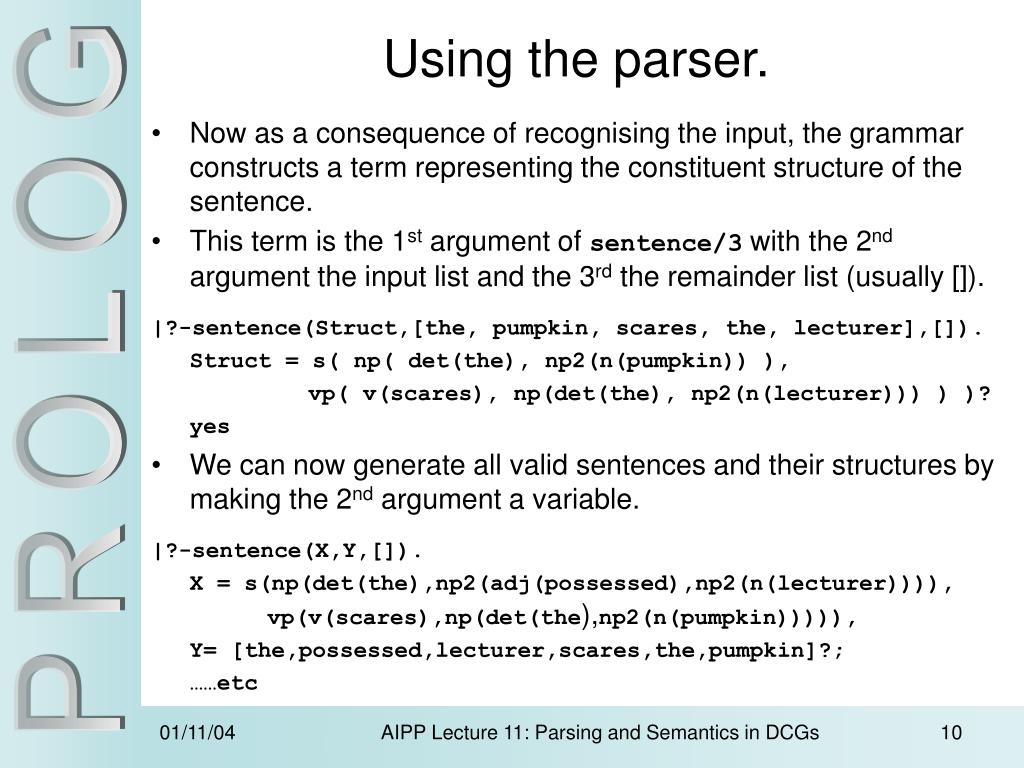 PROLOG

Using the parser.

• Now as a consequence of recognising the input, the grammar constructs a term representing the constituent structure of the sentence.

• This term is the 1$^{st}$ argument of sentence/3 with the 2$^{nd}$ argument the input list and the 3$^{rd}$ the remainder list (usually []).

|?-sentence(Struct,[the, pumpkin, scares, the, lecturer],[]).
Struct = s( np( det(the), np2(n(pumpkin)) ),
vp( v(scares), np(det(the), np2(n(lecturer))) ) )?
yes

• We can now generate all valid sentences and their structures by making the 2$^{nd}$ argument a variable.

|?-sentence(X,Y,[]).
X = s(np(det(the),np2(adj(possessed),np2(n(lecturer)))),
vp(v(scares),np(det(the),np2(n(pumpkin))))),
Y= [the,possessed,lecturer,scares,the,pumpkin]?;
……etc

01/11/04

AIPP Lecture 11: Parsing and Semantics in DCGs

10